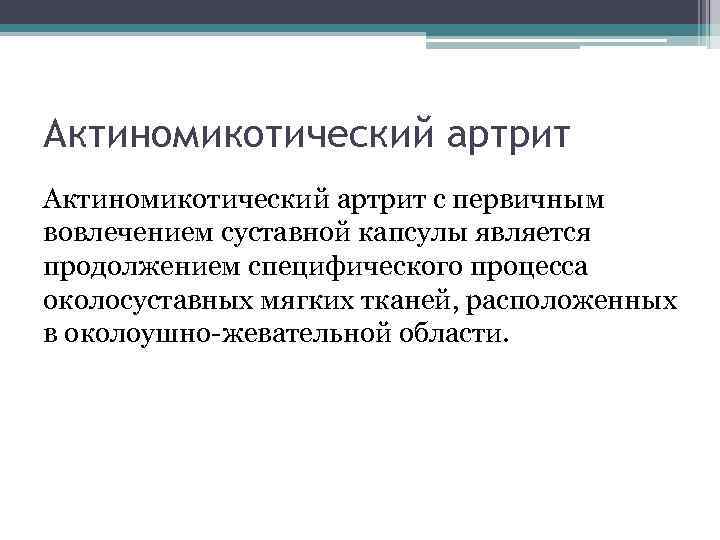 Актиномикотический артрит

Актиномикотический артрит с первичным вовлечением суставной капсулы является продолжением специфического процесса околосуставных мягких тканей, расположенных в околоушно-жевательной области.